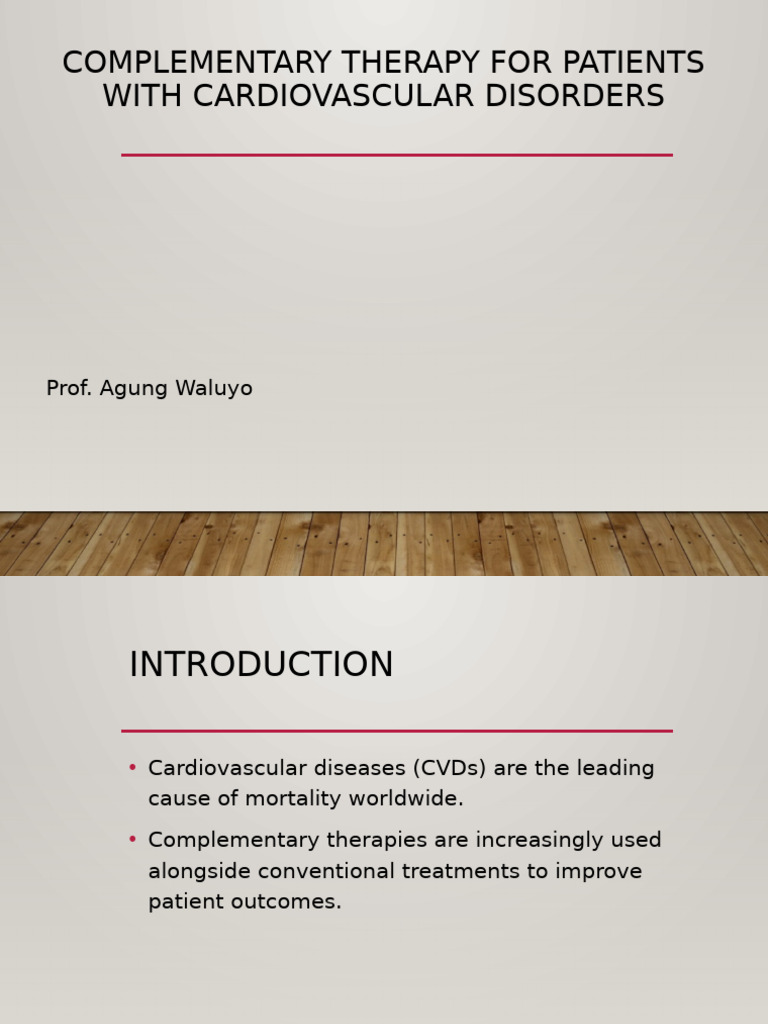 COMPLEMENTARY THERAPY FOR PATIENTS WITH CARDIOVASCULAR DISORDERS

Prof. Agung Waluyo

INTRODUCTION

• Cardiovascular diseases (CVDs) are the leading cause of mortality worldwide.
• Complementary therapies are increasingly used alongside conventional treatments to improve patient outcomes.